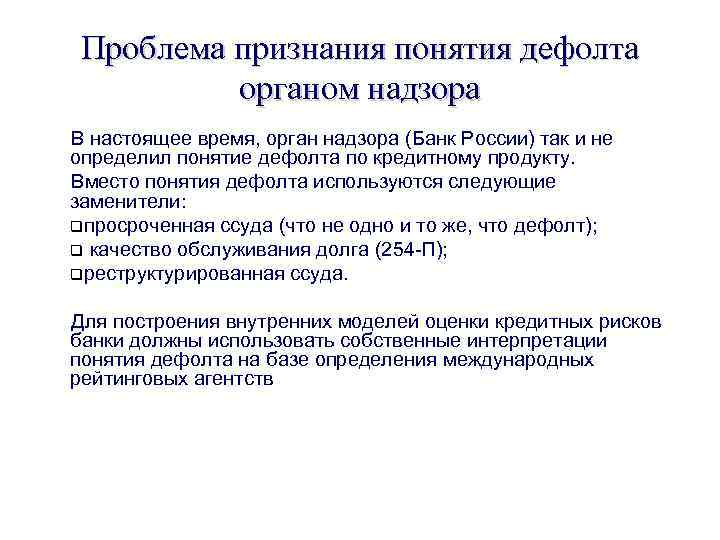 Проблема признания понятия дефолта органом надзора

В настоящее время, орган надзора (Банк России) так и не определил понятие дефолта по кредитному продукту.

Вместо понятия дефолта используются следующие заменители:

❑просроченная ссуда (что не одно и то же, что дефолт);

❑ качество обслуживания долга (254-П);

❑реструктурированная ссуда.

Для построения внутренних моделей оценки кредитных рисков банки должны использовать собственные интерпретации понятия дефолта на базе определения международных рейтинговых агентств